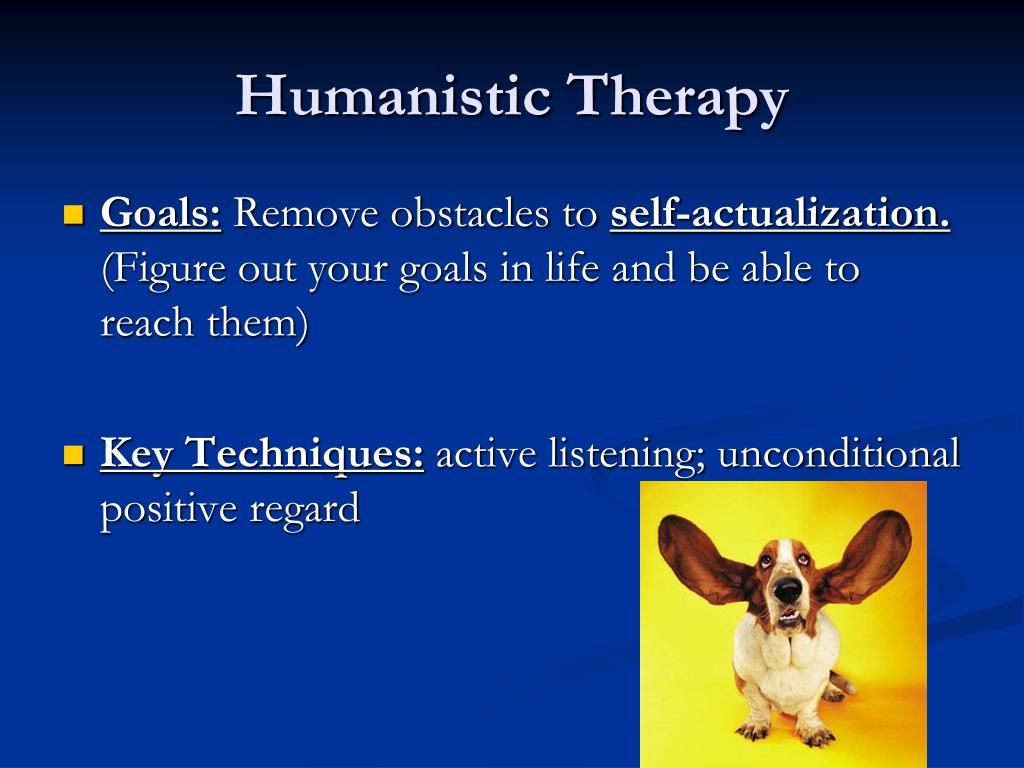 Humanistic Therapy

Goals: Remove obstacles to self-actualization. (Figure out your goals in life and be able to reach them)

Key Techniques: active listening; unconditional positive regard